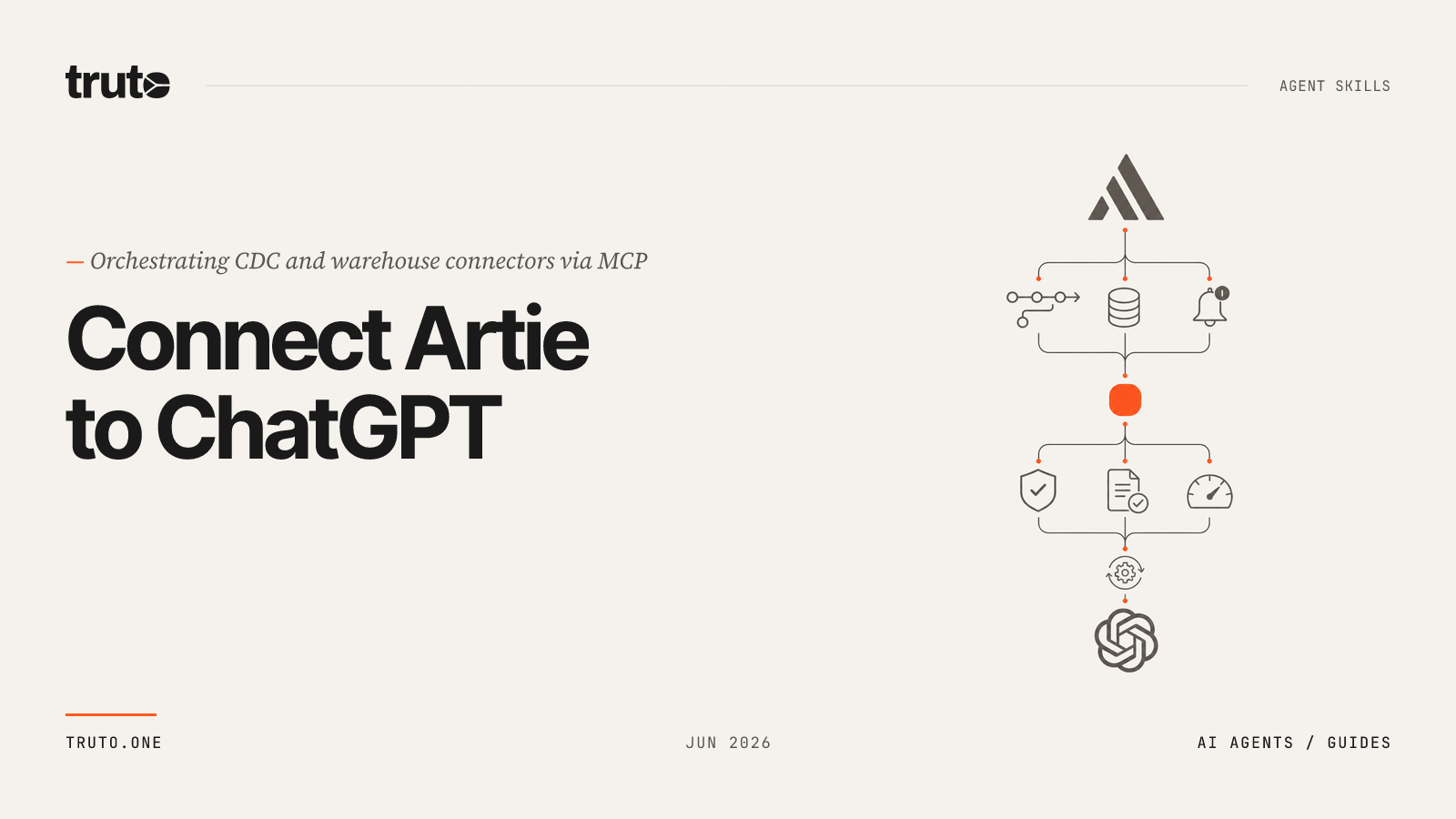 truto

AGENT SKILLS

— Orchestrating CDC and warehouse connectors via MCP

Connect Artie to ChatGPT

TRUTO.ONE

JUN 2026

AI AGENTS / GUIDES